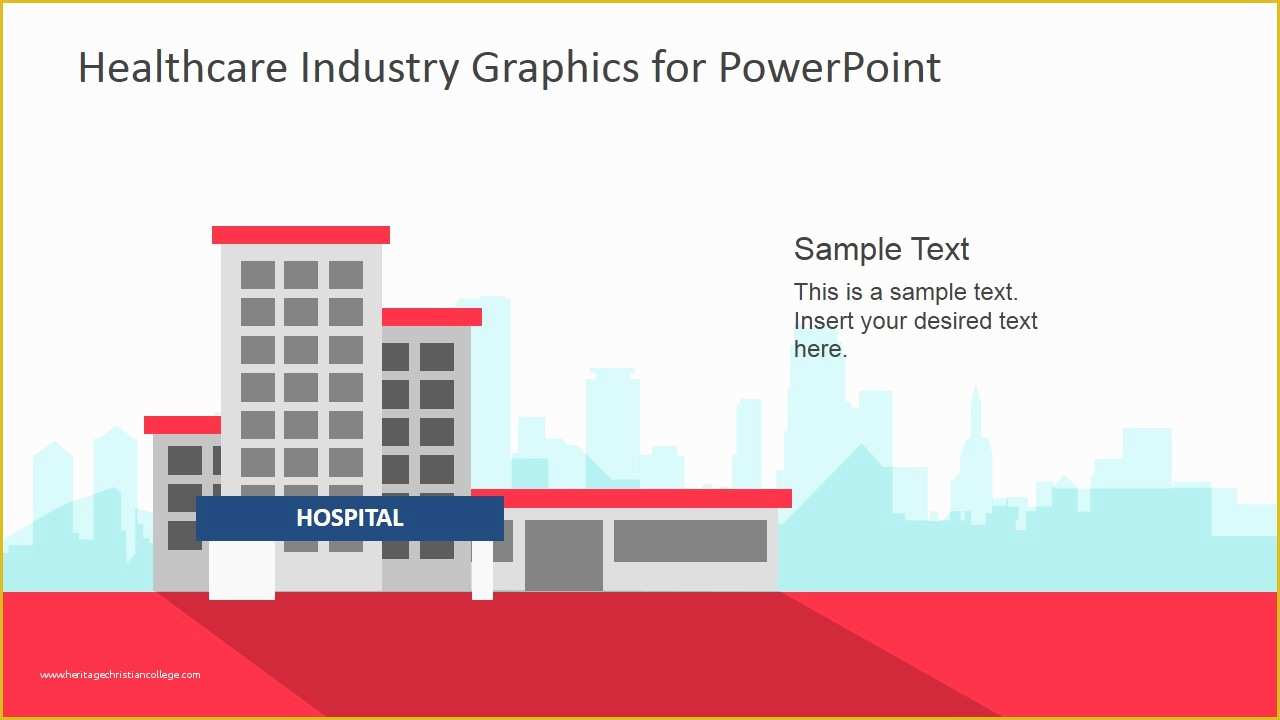 Healthcare Industry Graphics for PowerPoint

Sample Text

This is a sample text. Insert your desired text here.

HOSPITAL

www.heritagechristiancollege.com